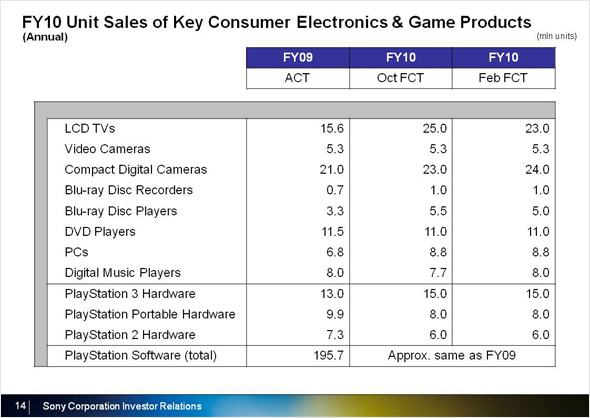 FY10 Unit Sales of Key Consumer Electronics & Game Products
(Annual)

(mln units)

| | FY09 | FY10 | FY10 |
|---|---|---|---|
| | ACT | Oct FCT | Feb FCT |
| LCD TVs | 15.6 | 25.0 | 23.0 |
| Video Cameras | 5.3 | 5.3 | 5.3 |
| Compact Digital Cameras | 21.0 | 23.0 | 24.0 |
| Blu-ray Disc Recorders | 0.7 | 1.0 | 1.0 |
| Blu-ray Disc Players | 3.3 | 5.5 | 5.0 |
| DVD Players | 11.5 | 11.0 | 11.0 |
| PCs | 6.8 | 8.8 | 8.8 |
| Digital Music Players | 8.0 | 7.7 | 8.0 |
| PlayStation 3 Hardware | 13.0 | 15.0 | 15.0 |
| PlayStation Portable Hardware | 9.9 | 8.0 | 8.0 |
| PlayStation 2 Hardware | 7.3 | 6.0 | 6.0 |
| PlayStation Software (total) | 195.7 | Approx. same as FY09 | |

14 Sony Corporation Investor Relations